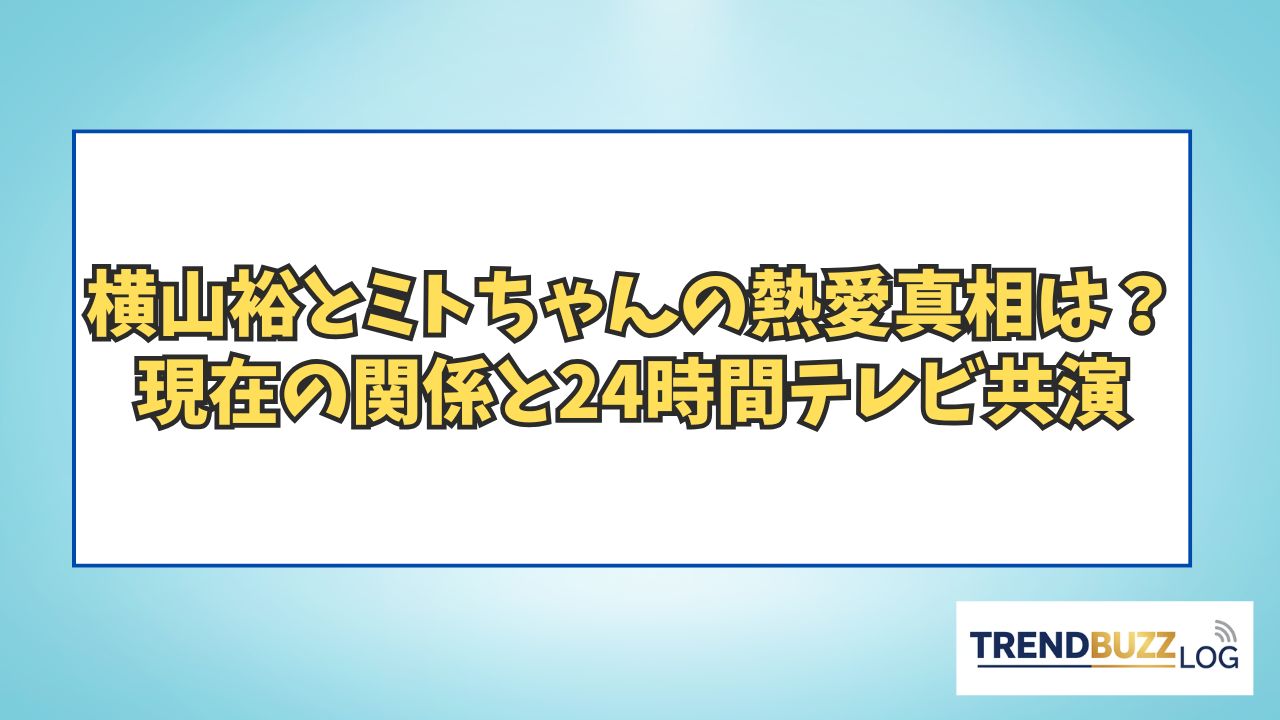 横山裕とミトちゃんの熱愛真相は？
現在の関係と24時間テレビ共演

TRENDBUZZ LOG